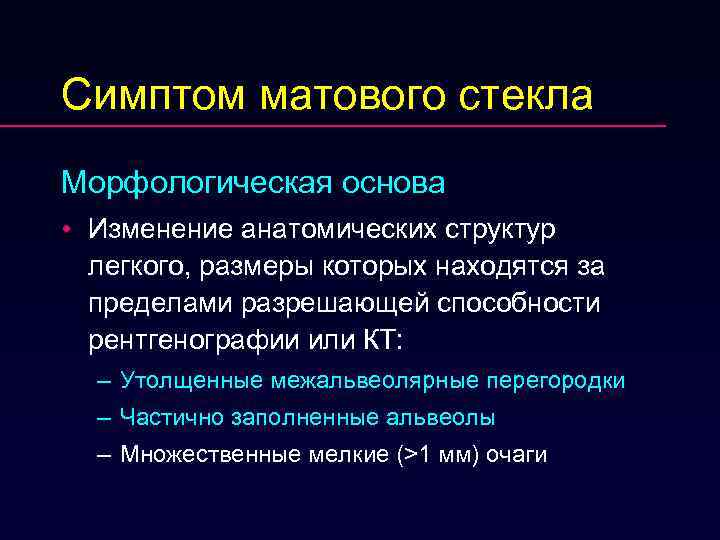 Симптом матового стекла

Морфологическая основа

• Изменение анатомических структур легкого, размеры которых находятся за пределами разрешающей способности рентгенографии или КТ:

– Утолщенные межальвеолярные перегородки

– Частично заполненные альвеолы

– Множественные мелкие (>1 мм) очаги